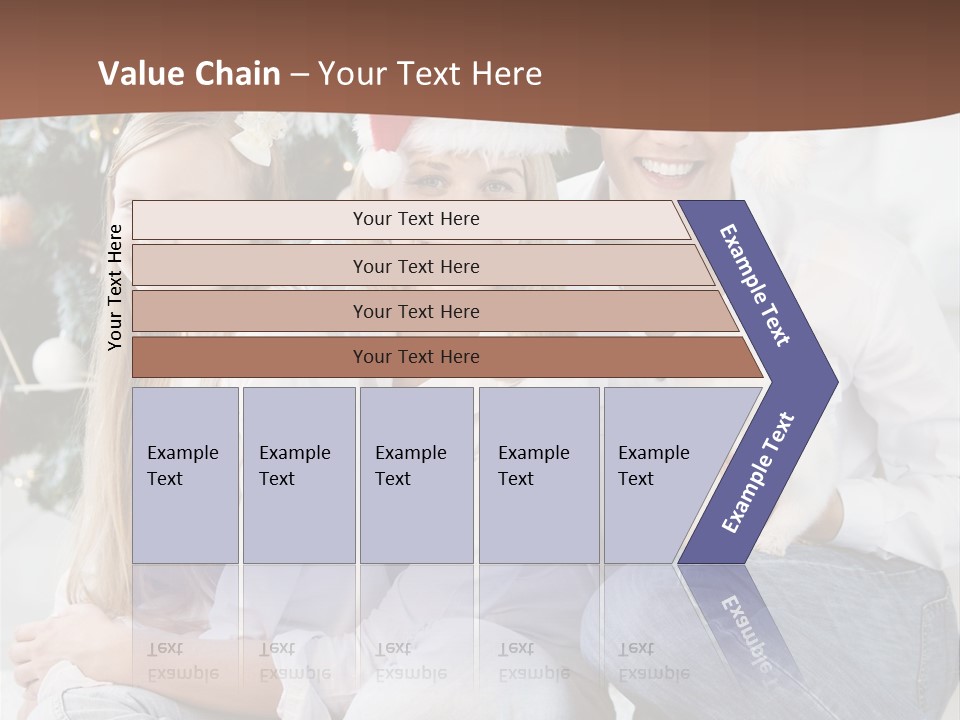 Value Chain – Your Text Here

Your Text Here

Your Text Here

Your Text Here

Your Text Here

Your Text Here

Example Text

Example Text

Example Text

Example Text

Example Text

Example Text

Example Text